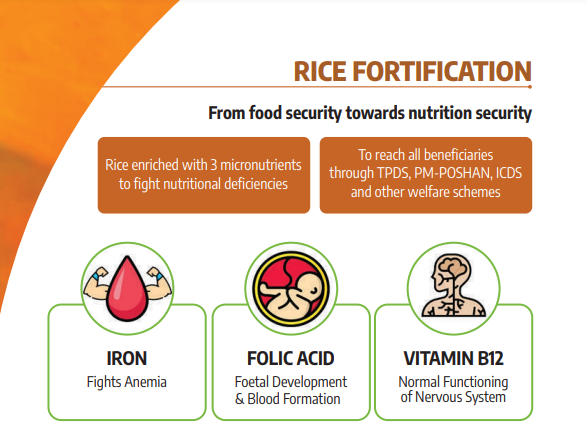 RICE FORTIFICATION

From food security towards nutrition security

Rice enriched with 3 micronutrients to fight nutritional deficiencies

To reach all beneficiaries through TPDS, PM-POSHAN, ICDS and other welfare schemes

IRON
Fights Anemia

FOLIC ACID
Foetal Development & Blood Formation

VITAMIN B12
Normal Functioning of Nervous System